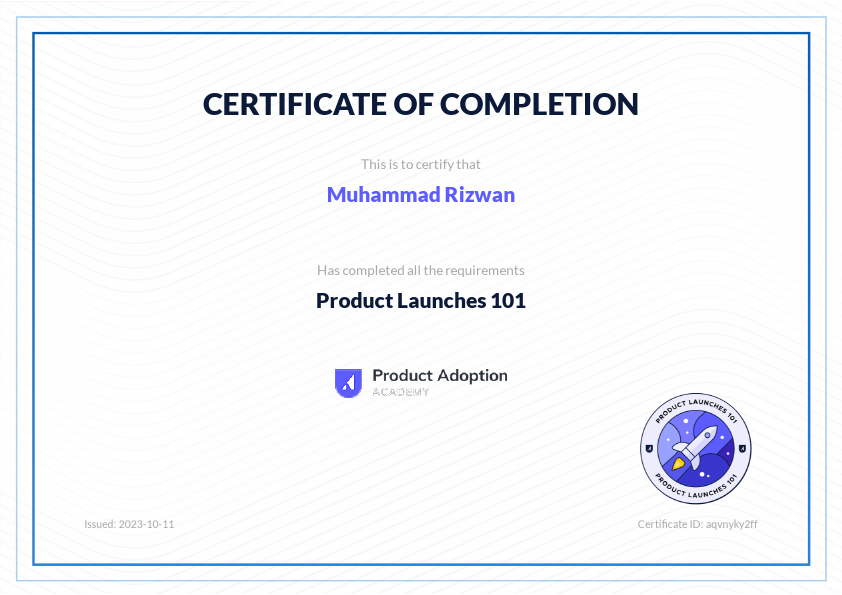 CERTIFICATE OF COMPLETION

This is to certify that

Muhammad Rizwan

Has completed all the requirements

Product Launches 101

Product Adoption
ACADEMY

PRODUCT LAUNCHES 101
PRODUCT LAUNCHES 101

Issued: 2023-10-11

Certificate ID: aqvnyky2ff